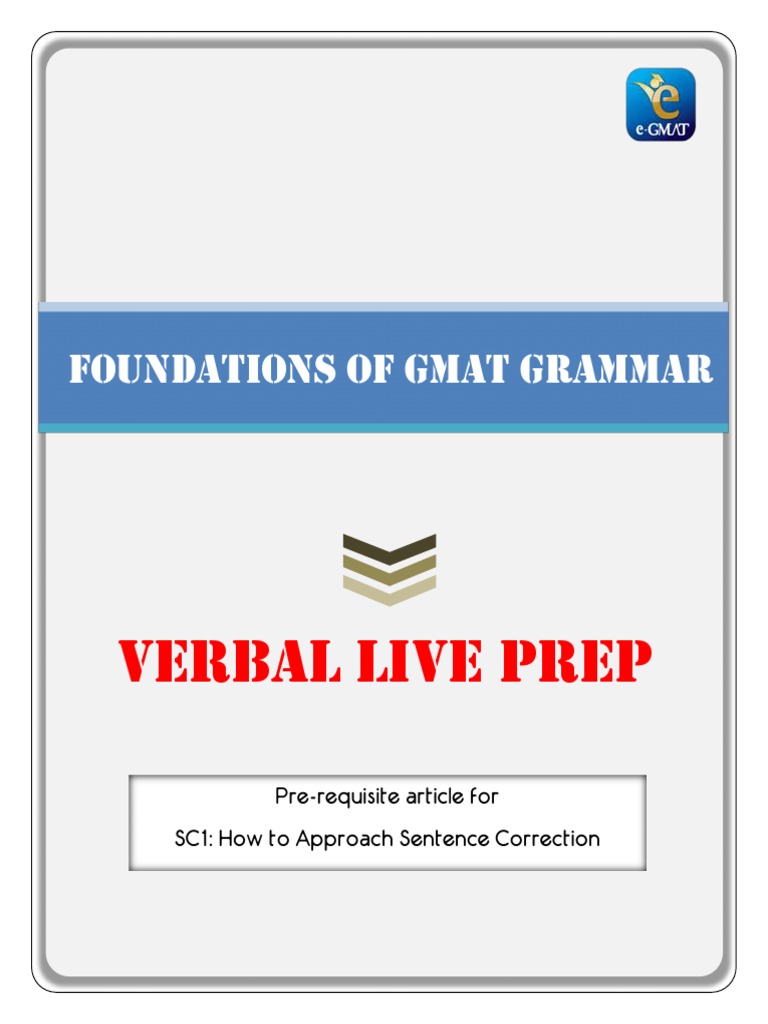 e-GMAT

FOUNDATIONS OF GMAT GRAMMAR

VERBAL LIVE PREP

Pre-requisite article for

SC1: How to Approach Sentence Correction